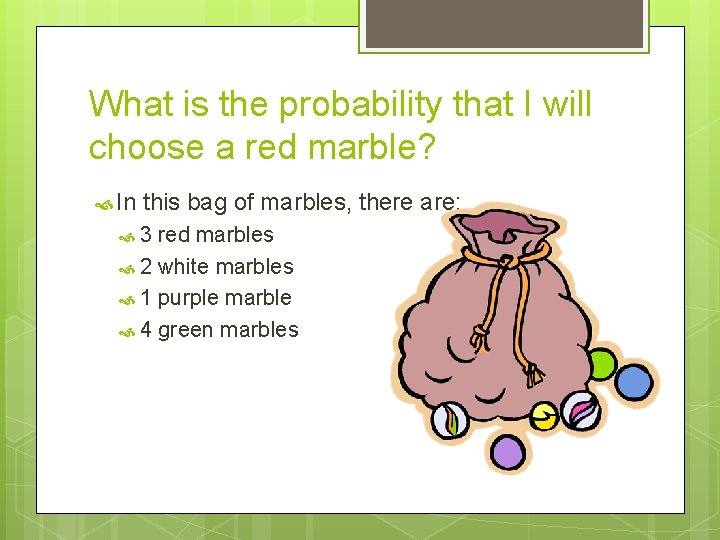 What is the probability that I will choose a red marble?

In this bag of marbles, there are:

3 red marbles

2 white marbles

1 purple marble

4 green marbles